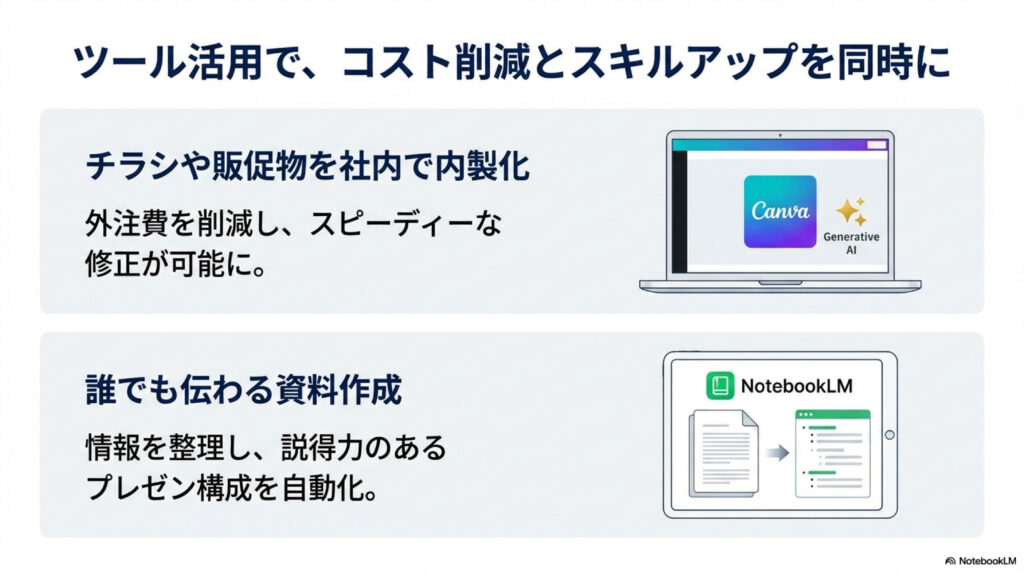 ツール活用で、コスト削減とスキルアップを同時に

チラシや販促物を社内で内製化

外注費を削減し、スピーディーな修正が可能に。

Canva

Generative AI

誰でも伝わる資料作成

情報を整理し、説得力のあるプレゼン構成を自動化。

NotebookLM

NotebookLM